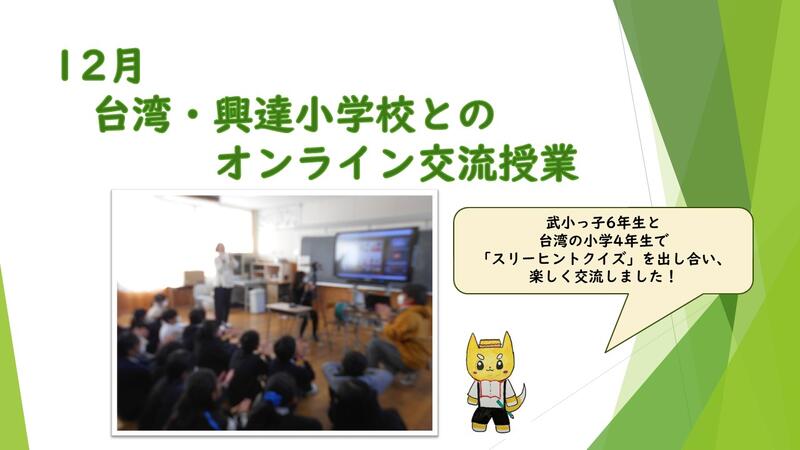 12月
台湾・興達小学校との
オンライン交流授業

武小っ子6年生と
台湾の小学4年生で
「スリーヒントクイズ」を出し合い、
楽しく交流しました！